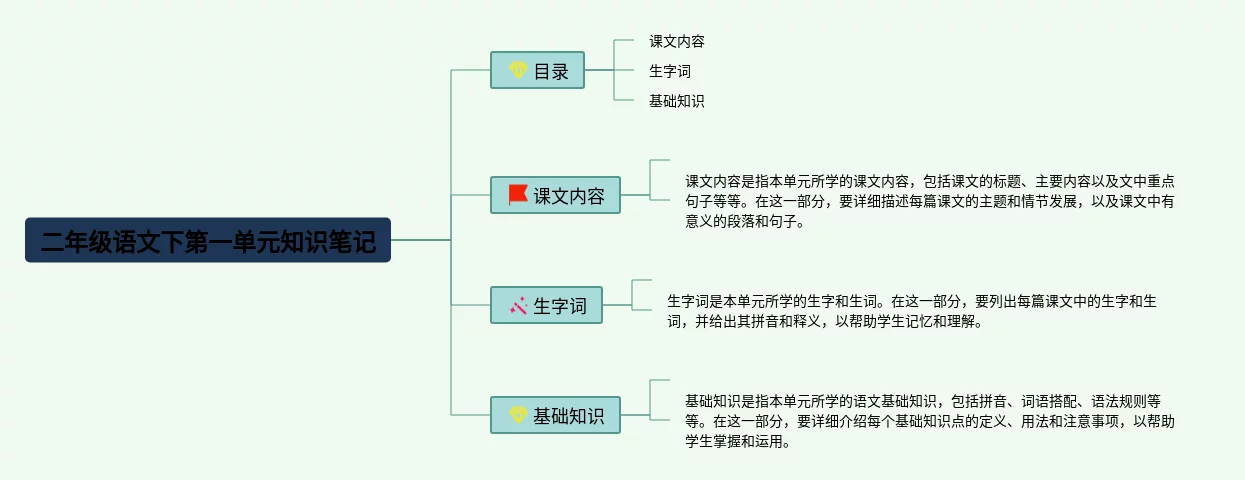 二年级语文下第一单元知识笔记

目录

课文内容

生字词

基础知识

课文内容

课文内容是指本单元所学的课文内容，包括课文的标题、主要内容以及文中重点句子等等。在这一部分，要详细描述每篇课文的主题和情节发展，以及课文中有意义的段落和句子。

生字词

生字词是本单元所学的生字和生词。在这一部分，要列出每篇课文中的生字和生词，并给出其拼音和释义，以帮助学生记忆和理解。

基础知识

基础知识是指本单元所学的语文基础知识，包括拼音、词语搭配、语法规则等等。在这一部分，要详细介绍每个基础知识点的定义、用法和注意事项，以帮助学生掌握和运用。